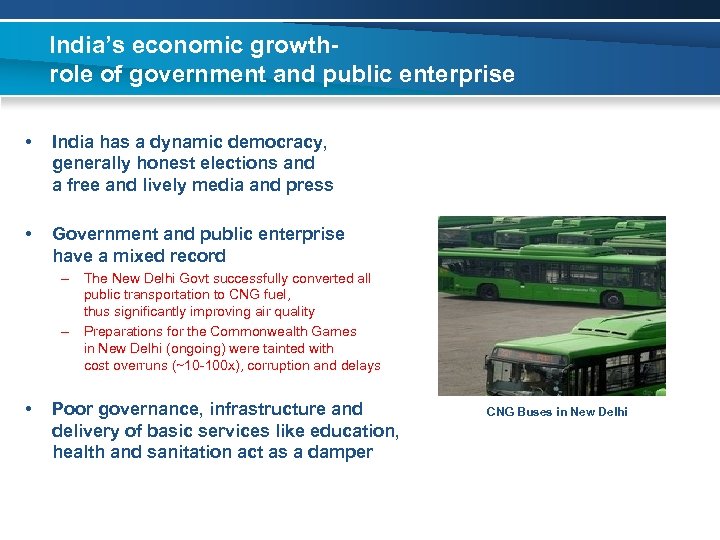 India's economic growth-
role of government and public enterprise

• India has a dynamic democracy, generally honest elections and a free and lively media and press

• Government and public enterprise have a mixed record
– The New Delhi Govt successfully converted all public transportation to CNG fuel, thus significantly improving air quality
– Preparations for the Commonwealth Games in New Delhi (ongoing) were tainted with cost overruns (~10-100x), corruption and delays

• Poor governance, infrastructure and delivery of basic services like education, health and sanitation act as a damper

CNG Buses in New Delhi